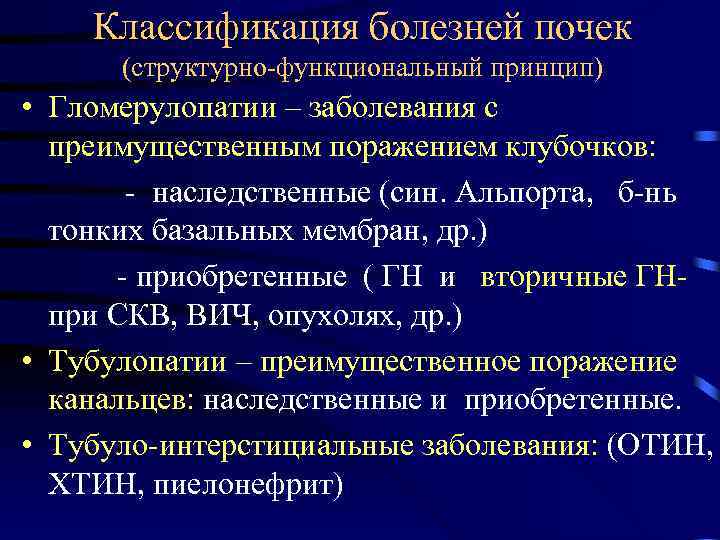 Классификация болезней почек
(структурно-функциональный принцип)

• Гломерулопатии – заболевания с преимущественным поражением клубочков:

- наследственные (син. Альпорта, б-нь тонких базальных мембран, др.)

- приобретенные ( ГН и вторичные ГН- при СКВ, ВИЧ, опухолях, др.)

• Тубулопатии – преимущественное поражение канальцев: наследственные и приобретенные.

• Тубуло-интерстициальные заболевания: (ОТИН, ХТИН, пиелонефрит)